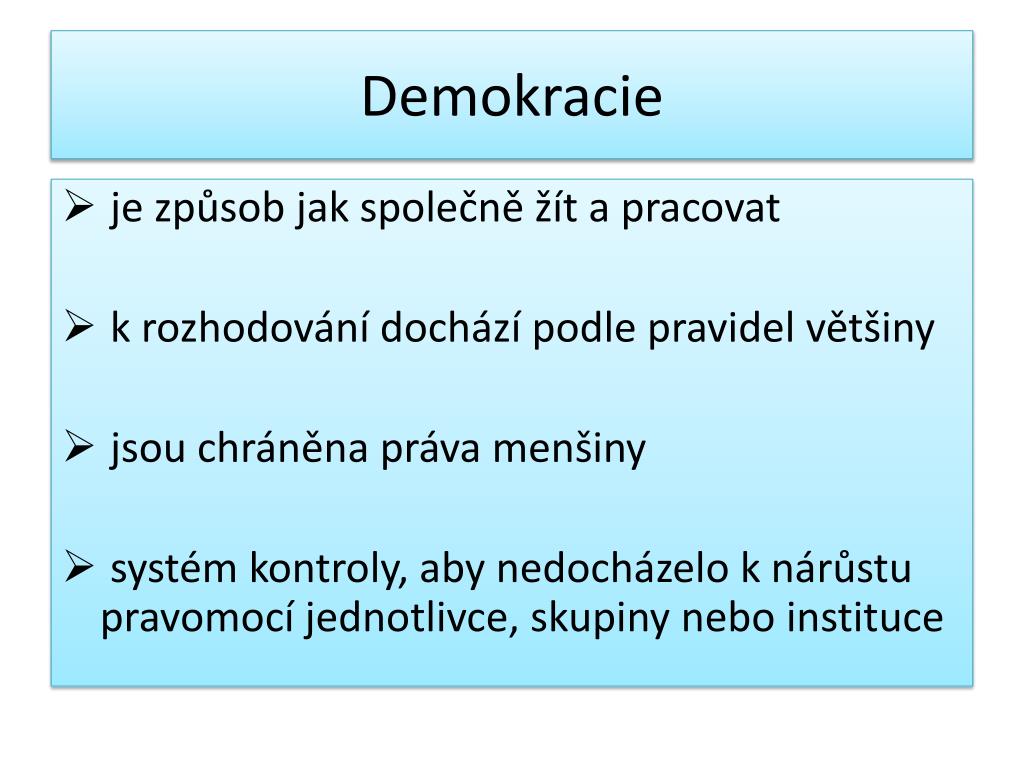 Demokracie

➢ je způsob jak společně žít a pracovat

➢ k rozhodování dochází podle pravidel většiny

➢ jsou chráněna práva menšiny

➢ systém kontroly, aby nedocházelo k nárůstu pravomocí jednotlivce, skupiny nebo instituce